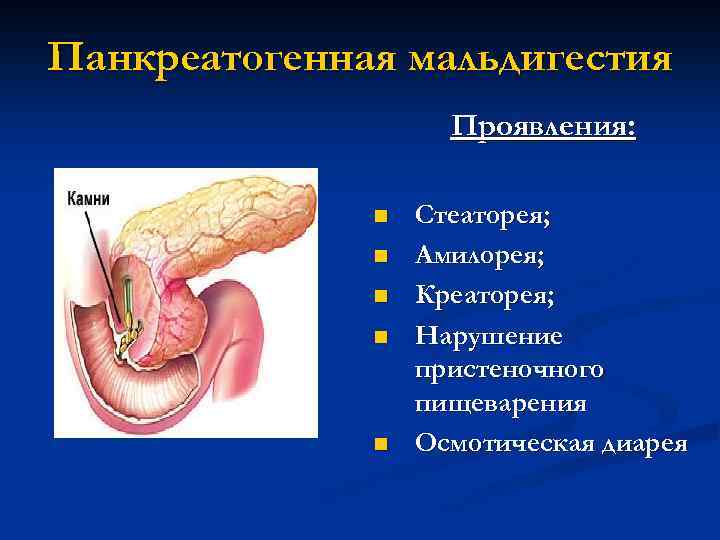 Панкреатогенная мальдигестия

Проявления:

Камни

- Стеаторея;
- Амилорея;
- Креаторея;
- Нарушение пристеночного пищеварения
- Осмотическая диарея